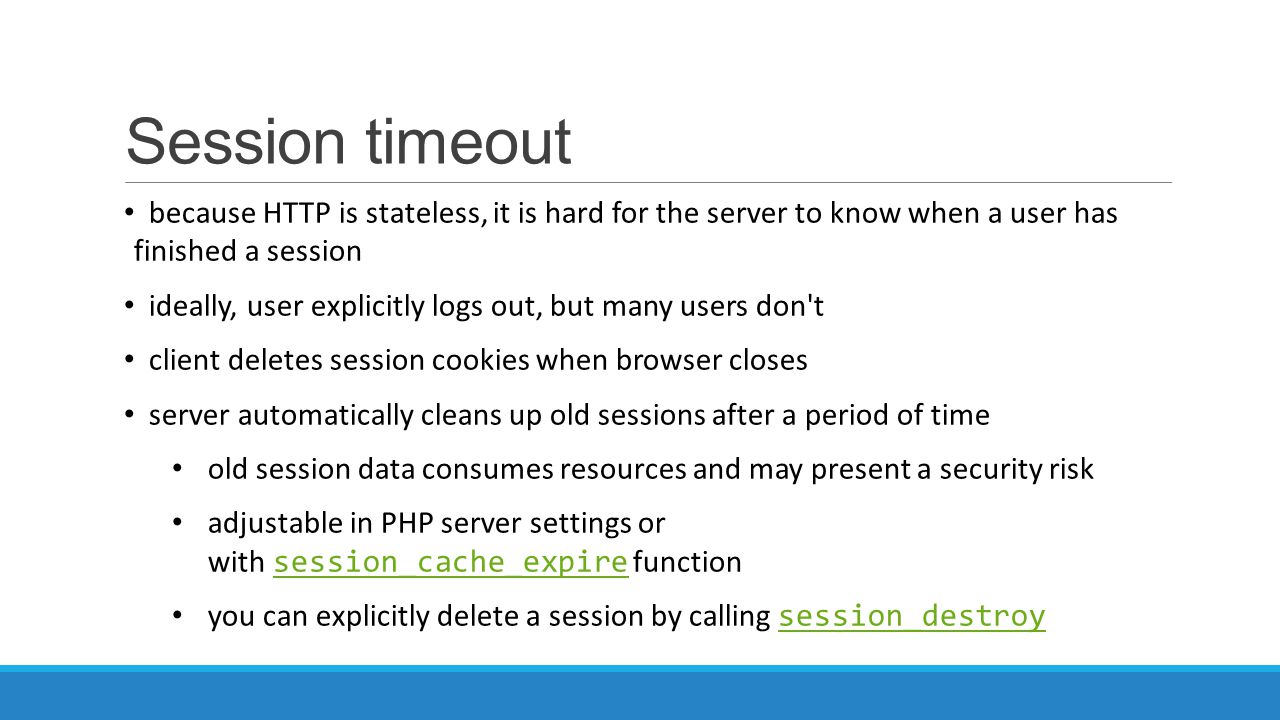 Session timeout

• because HTTP is stateless, it is hard for the server to know when a user has finished a session

• ideally, user explicitly logs out, but many users don't

• client deletes session cookies when browser closes

• server automatically cleans up old sessions after a period of time

• old session data consumes resources and may present a security risk

• adjustable in PHP server settings or with session_cache_expire function

• you can explicitly delete a session by calling session_destroy